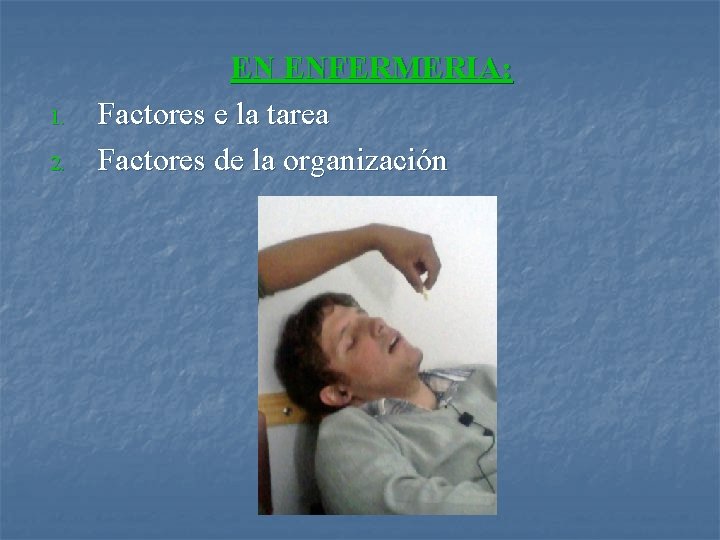 EN ENFERMERIA:

1. Factores e la tarea
2. Factores de la organización